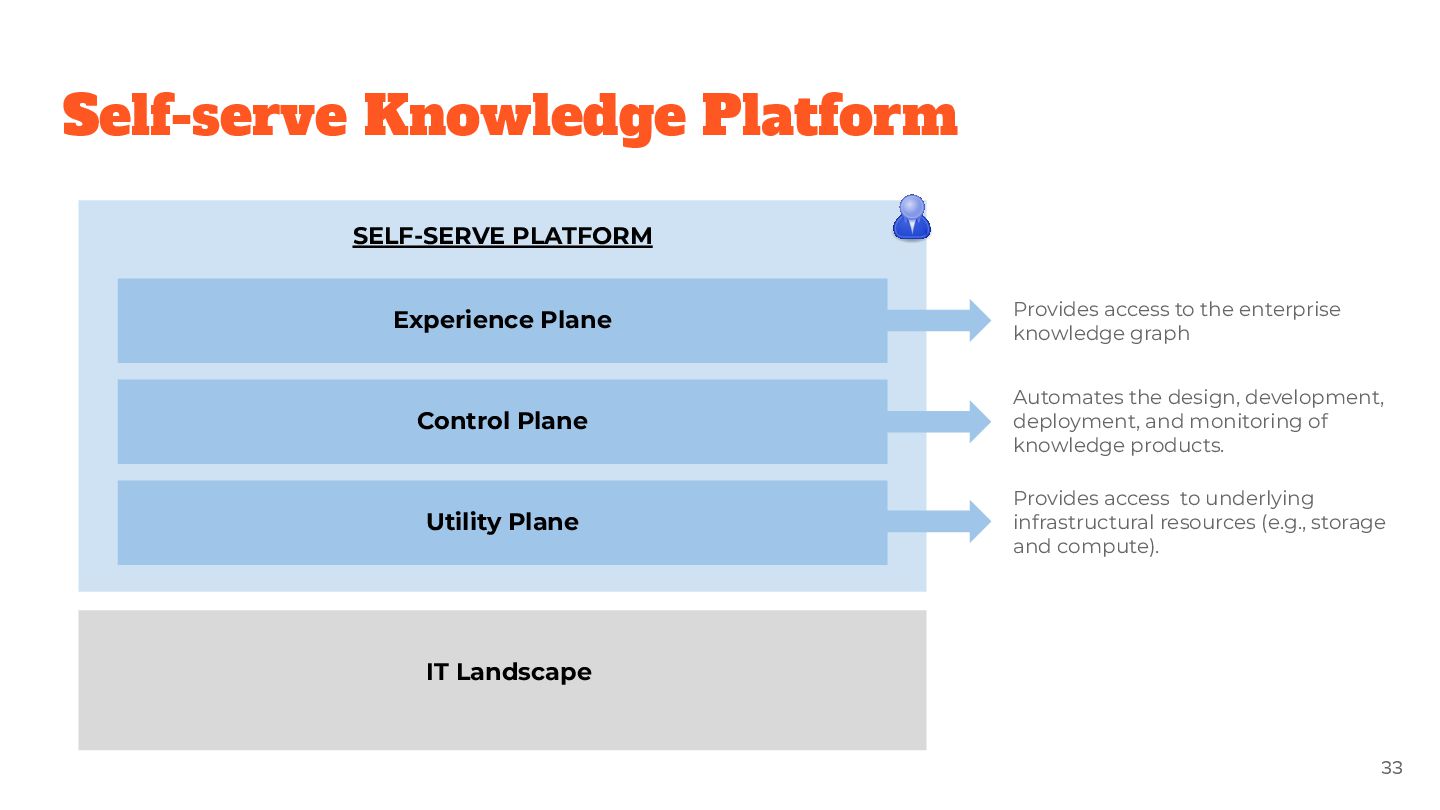 Self-serve Knowledge Platform

SELF-SERVE PLATFORM

Experience Plane

Provides access to the enterprise knowledge graph

Control Plane

Automates the design, development, deployment, and monitoring of knowledge products.

Utility Plane

Provides access  to underlying infrastructural resources (e.g., storage and compute).

IT Landscape

33